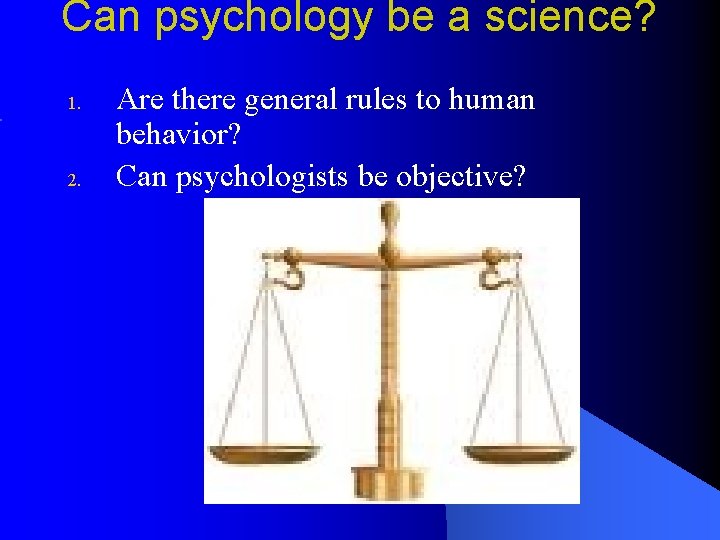 Can psychology be a science?

1. Are there general rules to human behavior?
2. Can psychologists be objective?